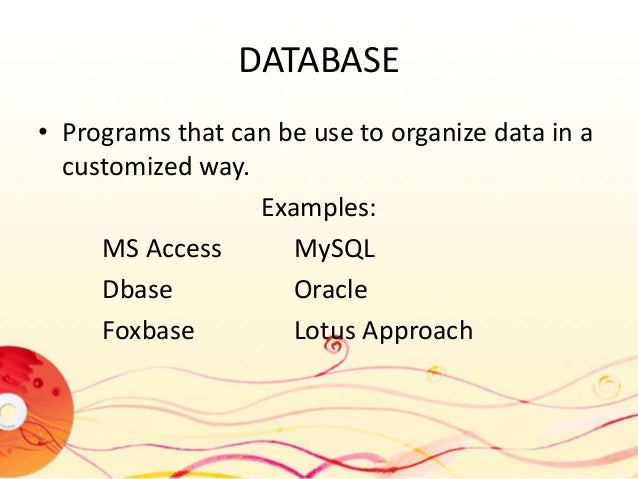 DATABASE

• Programs that can be use to organize data in a customized way.

Examples:

MS Access
Dbase
Foxbase

MySQL
Oracle
Lotus Approach